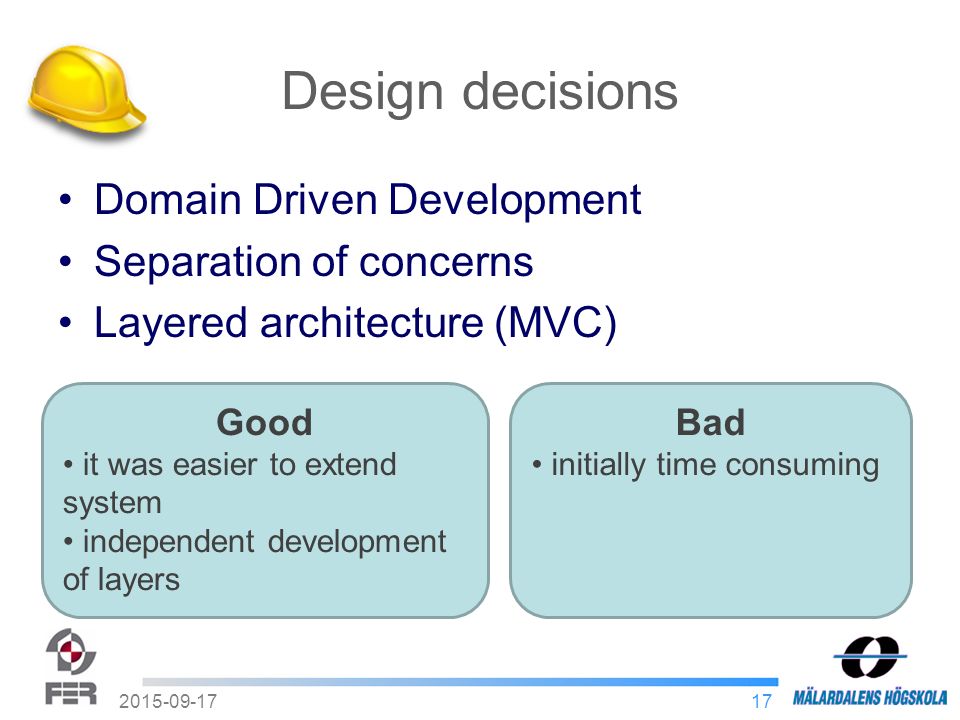 Design decisions

• Domain Driven Development
• Separation of concerns
• Layered architecture (MVC)

Good
• it was easier to extend system
• independent development of layers

Bad
• initially time consuming

FER

2015-09-17

17

MÄLARDALENS HÖGSKOLA